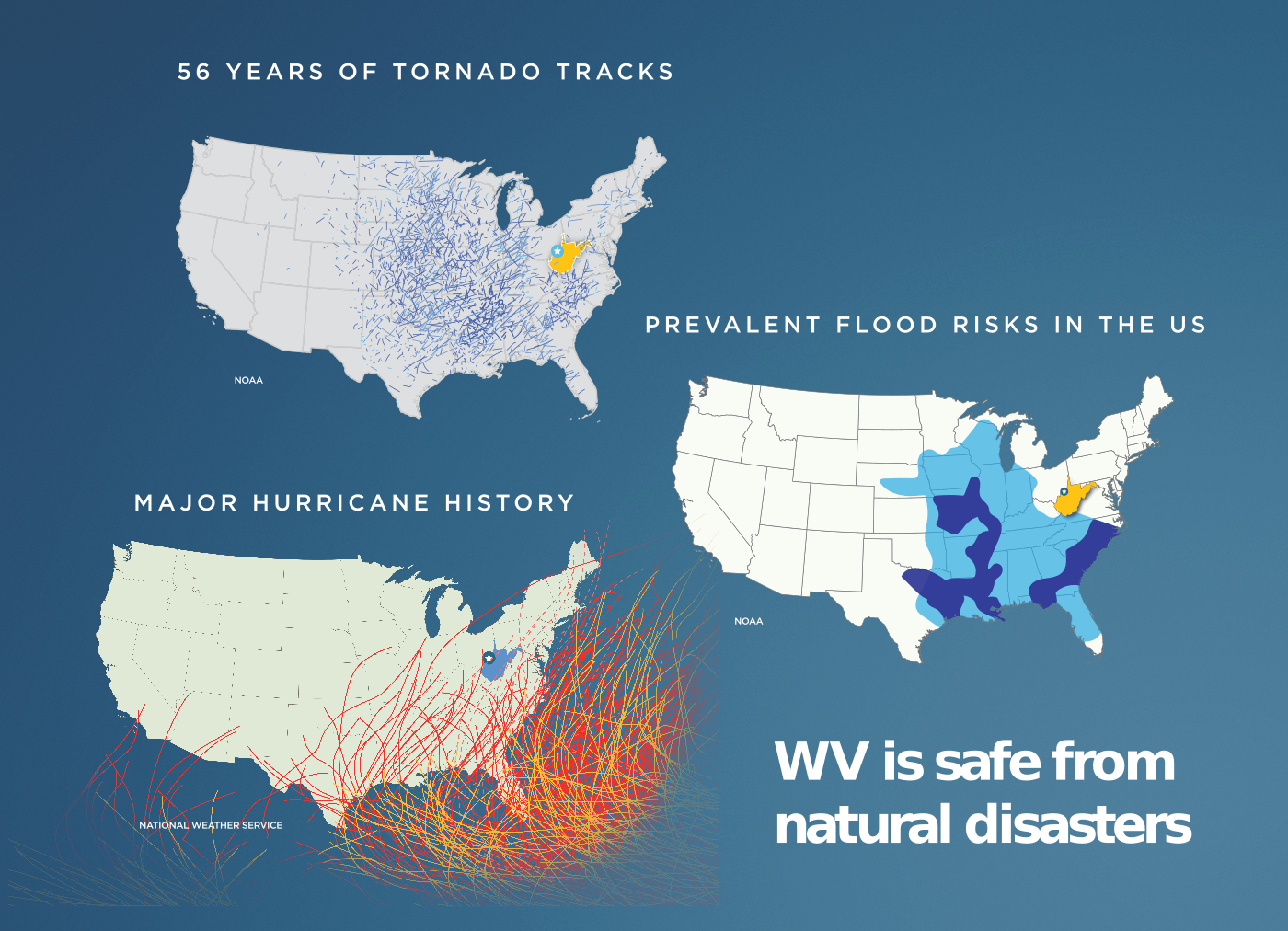 56 YEARS OF TORNADO TRACKS

NOAA

PREVALENT FLOOD RISKS IN THE US

NOAA

MAJOR HURRICANE HISTORY

NATIONAL WEATHER SERVICE

WV is safe from natural disasters